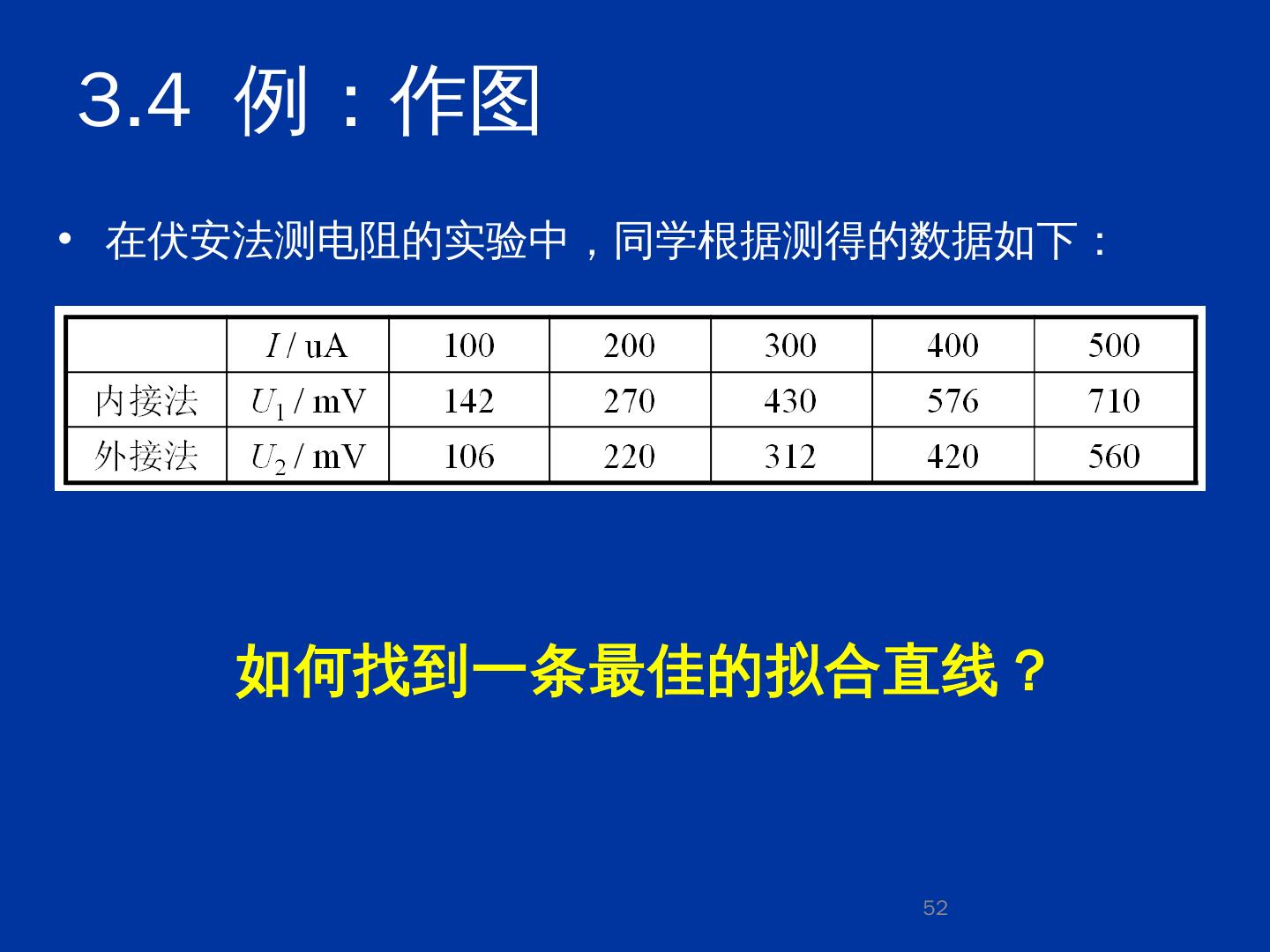 3.4 例：作图

• 在伏安法测电阻的实验中，同学根据测得的数据如下：

| | $I$ / uA | 100 | 200 | 300 | 400 | 500 |
|---|---|---|---|---|---|---|
| 内接法 | $U_1$ / mV | 142 | 270 | 430 | 576 | 710 |
| 外接法 | $U_2$ / mV | 106 | 220 | 312 | 420 | 560 |

如何找到一条最佳的拟合直线？

52